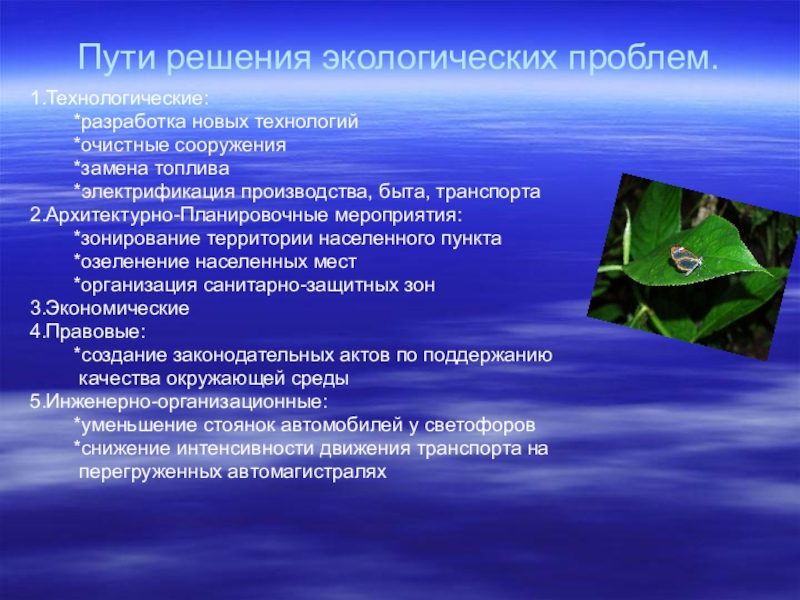 Пути решения экологических проблем.

1.Технологические:
*разработка новых технологий
*очистные сооружения
*замена топлива
*электрификация производства, быта, транспорта
2.Архитектурно-Планировочные мероприятия:
*зонирование территории населенного пункта
*озеленение населенных мест
*организация санитарно-защитных зон
3.Экономические
4.Правовые:
*создание законодательных актов по поддержанию качества окружающей среды
5.Инженерно-организационные:
*уменьшение стоянок автомобилей у светофоров
*снижение интенсивности движения транспорта на перегруженных автомагистралях